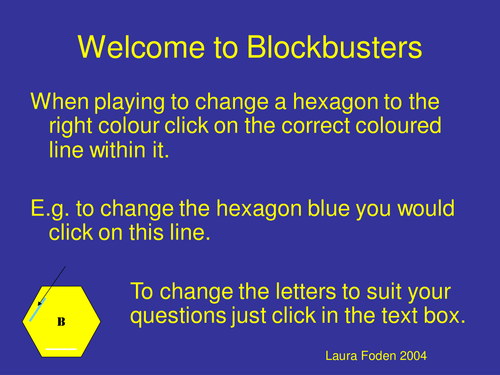 Welcome to Blockbusters

When playing to change a hexagon to the right colour click on the correct coloured line within it.

E.g. to change the hexagon blue you would click on this line.

B

To change the letters to suit your questions just click in the text box.

Laura Foden 2004